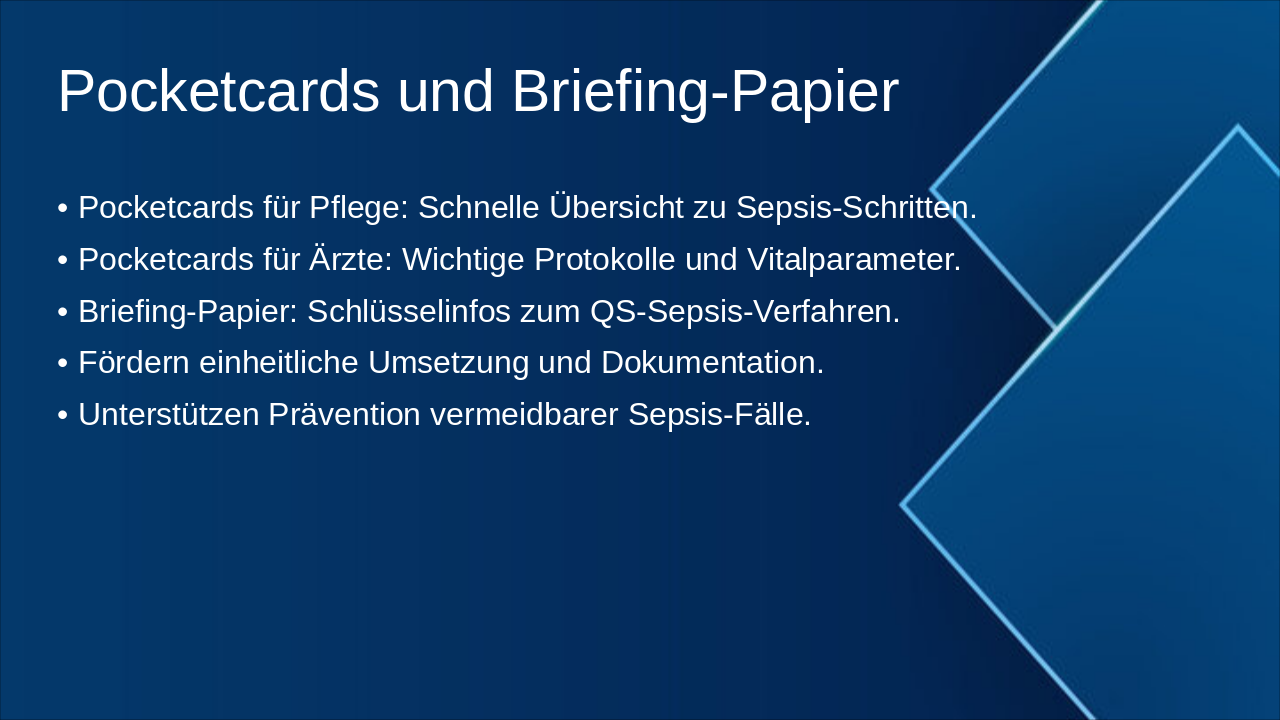 Pocketcards und Briefing-Papier

• Pocketcards für Pflege: Schnelle Übersicht zu Sepsis-Schritten.
• Pocketcards für Ärzte: Wichtige Protokolle und Vitalparameter.
• Briefing-Papier: Schlüsselinfos zum QS-Sepsis-Verfahren.
• Fördern einheitliche Umsetzung und Dokumentation.
• Unterstützen Prävention vermeidbarer Sepsis-Fälle.